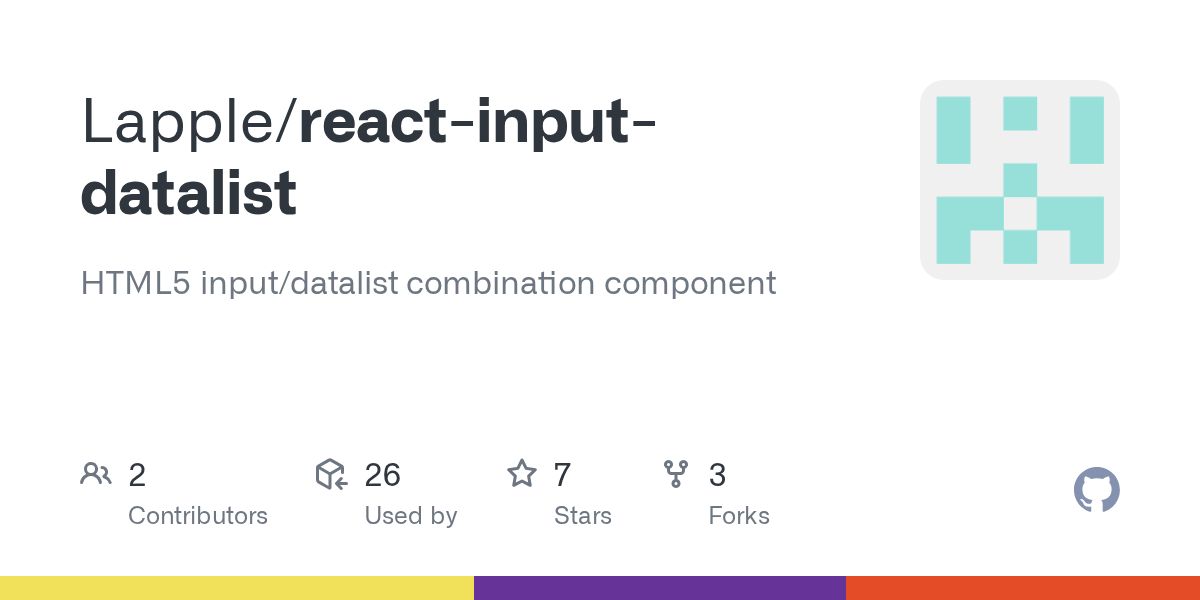 Lapple/react-input-datalist

HTML5 input/datalist combination component

2
Contributors

26
Used by

7
Stars

3
Forks